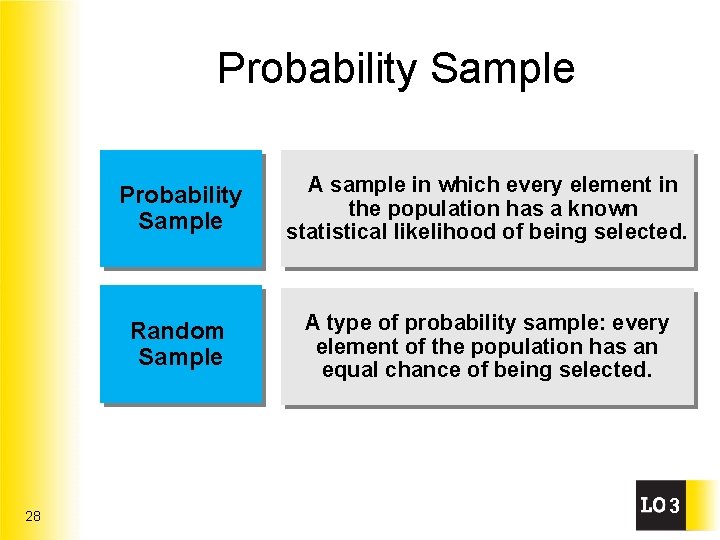 Probability Sample

Probability Sample

A sample in which every element in the population has a known statistical likelihood of being selected.

Random Sample

A type of probability sample: every element of the population has an equal chance of being selected.

28

LO 3